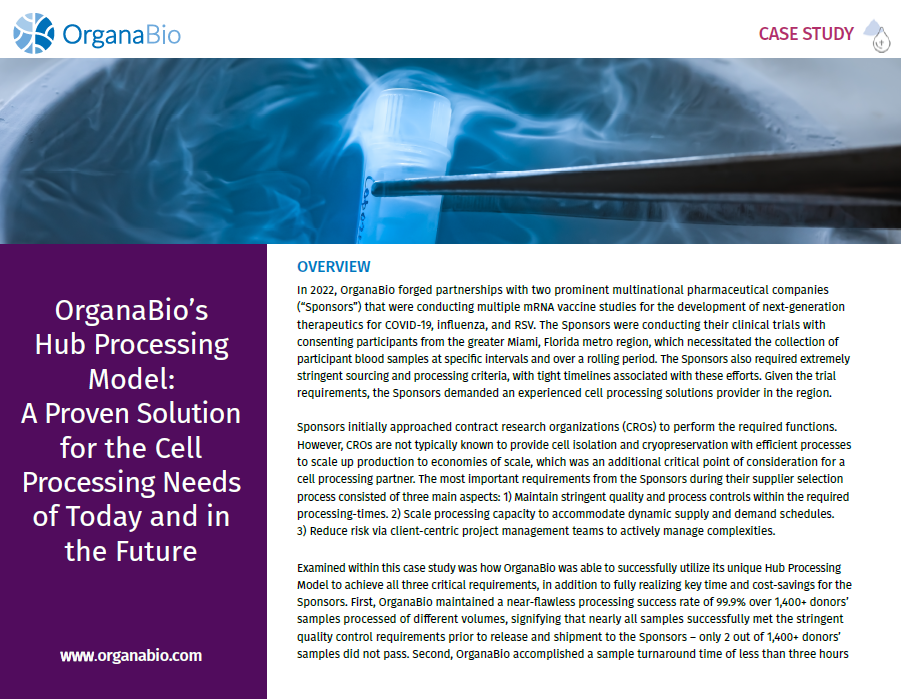 OrganaBio

CASE STUDY

OrganaBio's Hub Processing Model: A Proven Solution for the Cell Processing Needs of Today and in the Future

www.organabio.com

OVERVIEW

In 2022, OrganaBio forged partnerships with two prominent multinational pharmaceutical companies ("Sponsors") that were conducting multiple mRNA vaccine studies for the development of next-generation therapeutics for COVID-19, influenza, and RSV. The Sponsors were conducting their clinical trials with consenting participants from the greater Miami, Florida metro region, which necessitated the collection of participant blood samples at specific intervals and over a rolling period. The Sponsors also required extremely stringent sourcing and processing criteria, with tight timelines associated with these efforts. Given the trial requirements, the Sponsors demanded an experienced cell processing solutions provider in the region.

Sponsors initially approached contract research organizations (CROs) to perform the required functions. However, CROs are not typically known to provide cell isolation and cryopreservation with efficient processes to scale up production to economies of scale, which was an additional critical point of consideration for a cell processing partner. The most important requirements from the Sponsors during their supplier selection process consisted of three main aspects: 1) Maintain stringent quality and process controls within the required processing-times. 2) Scale processing capacity to accommodate dynamic supply and demand schedules. 3) Reduce risk via client-centric project management teams to actively manage complexities.

Examined within this case study was how OrganaBio was able to successfully utilize its unique Hub Processing Model to achieve all three critical requirements, in addition to fully realizing key time and cost-savings for the Sponsors. First, OrganaBio maintained a near-flawless processing success rate of 99.9% over 1,400+ donors' samples processed of different volumes, signifying that nearly all samples successfully met the stringent quality control requirements prior to release and shipment to the Sponsors – only 2 out of 1,400+ donors' samples did not pass. Second, OrganaBio accomplished a sample turnaround time of less than three hours